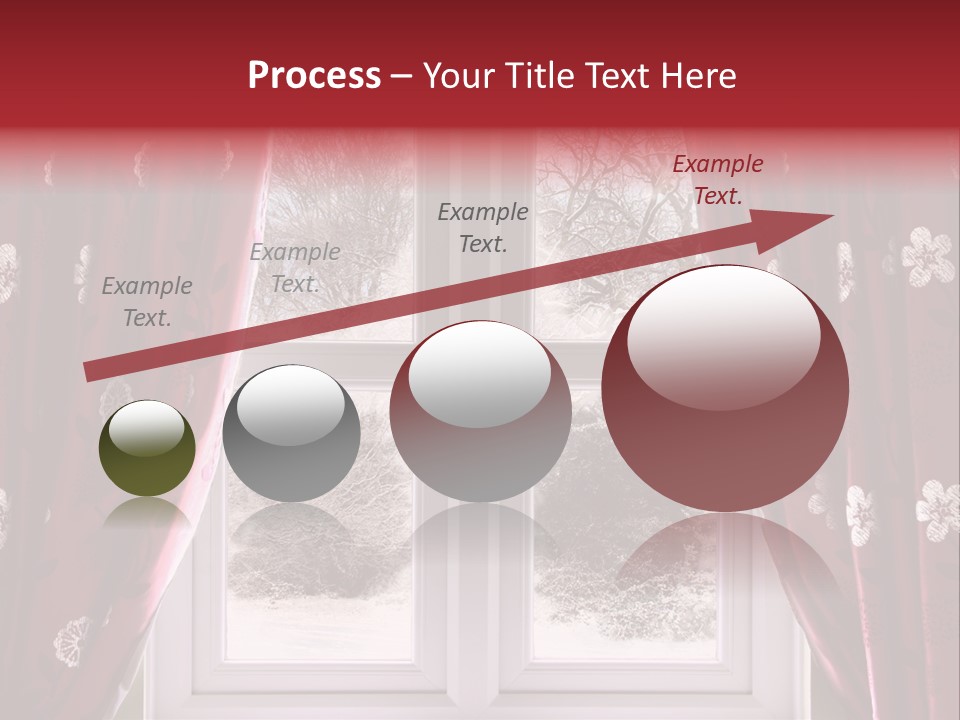 Process – Your Title Text Here

Example Text.

Example Text.

Example Text.

Example Text.